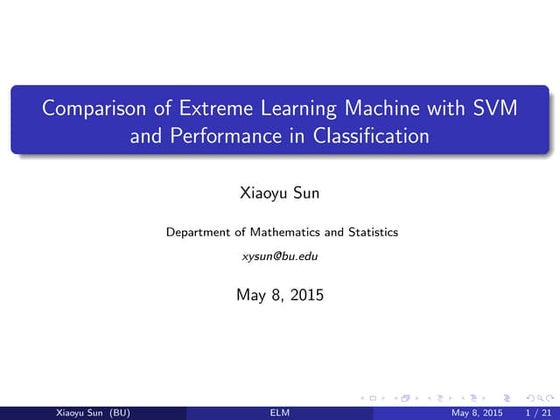 Comparison of Extreme Learning Machine with SVM and Performance in Classification

Xiaoyu Sun

Department of Mathematics and Statistics

xysun@bu.edu

May 8, 2015

Xiaoyu Sun (BU) ELM May 8, 2015 1 / 21